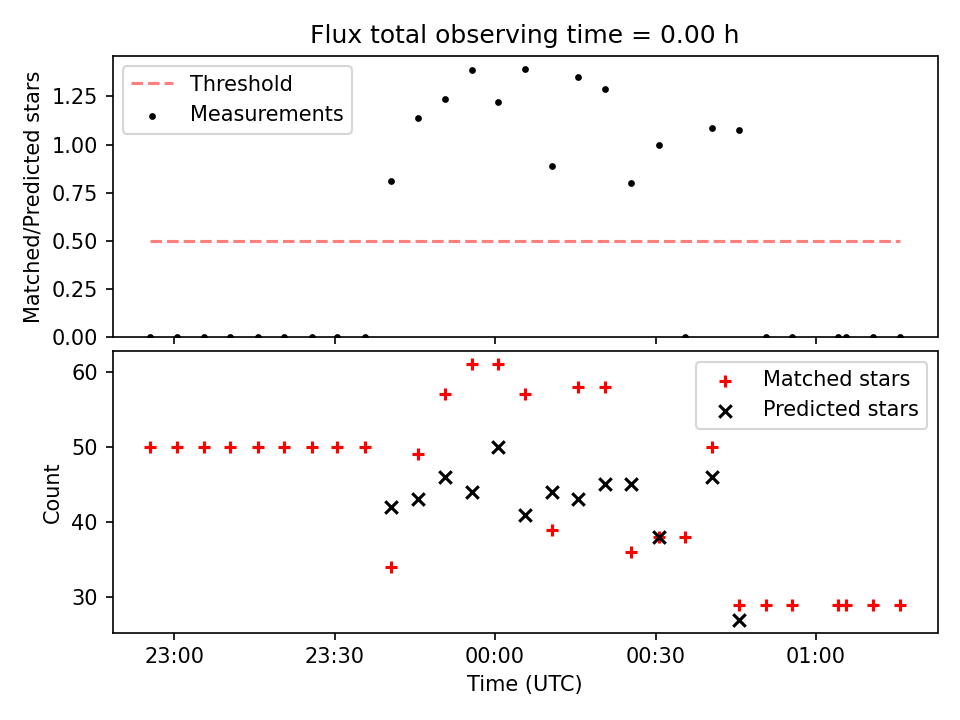 Flux total observing time = 0.00 h

Threshold
Measurements

Matched/Predicted stars

1.25
1.00
0.75
0.50
0.25
0.00

Matched stars
Predicted stars

Count

60
50
40
30

23:00
23:30
00:00
00:30
01:00

Time (UTC)